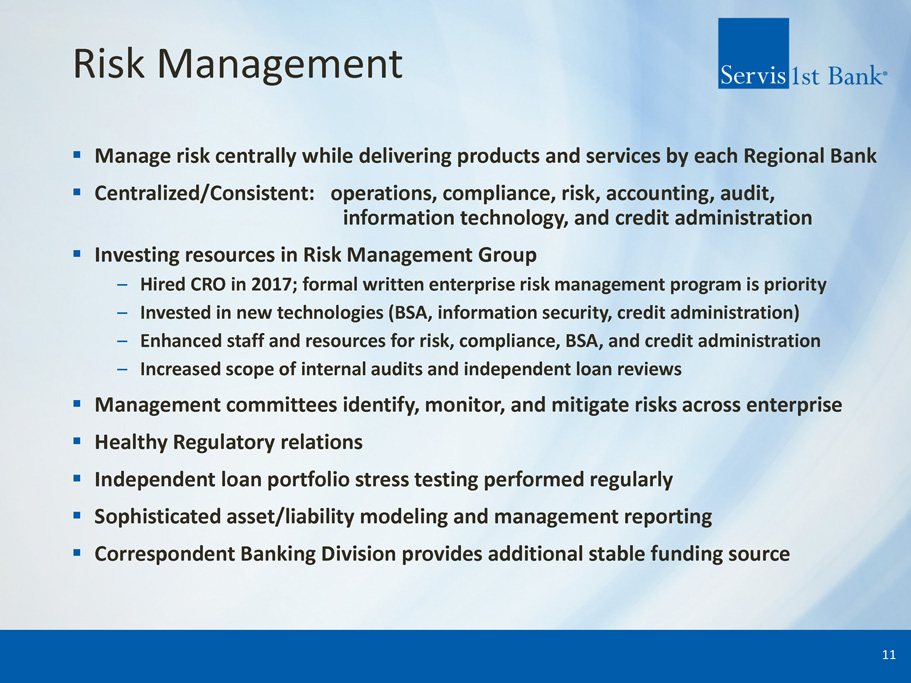 Risk Management

Servis1st Bank®

▪ Manage risk centrally while delivering products and services by each Regional Bank

▪ Centralized/Consistent: operations, compliance, risk, accounting, audit, information technology, and credit administration

▪ Investing resources in Risk Management Group

– Hired CRO in 2017; formal written enterprise risk management program is priority

– Invested in new technologies (BSA, information security, credit administration)

– Enhanced staff and resources for risk, compliance, BSA, and credit administration

– Increased scope of internal audits and independent loan reviews

▪ Management committees identify, monitor, and mitigate risks across enterprise

▪ Healthy Regulatory relations

▪ Independent loan portfolio stress testing performed regularly

▪ Sophisticated asset/liability modeling and management reporting

▪ Correspondent Banking Division provides additional stable funding source

11